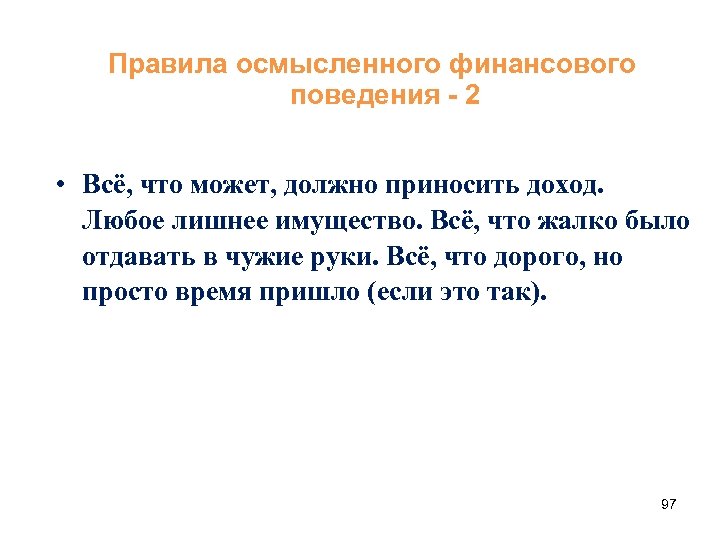 Правила осмысленного финансового поведения - 2

• Всё, что может, должно приносить доход. Любое лишнее имущество. Всё, что жалко было отдавать в чужие руки. Всё, что дорого, но просто время пришло (если это так).

97